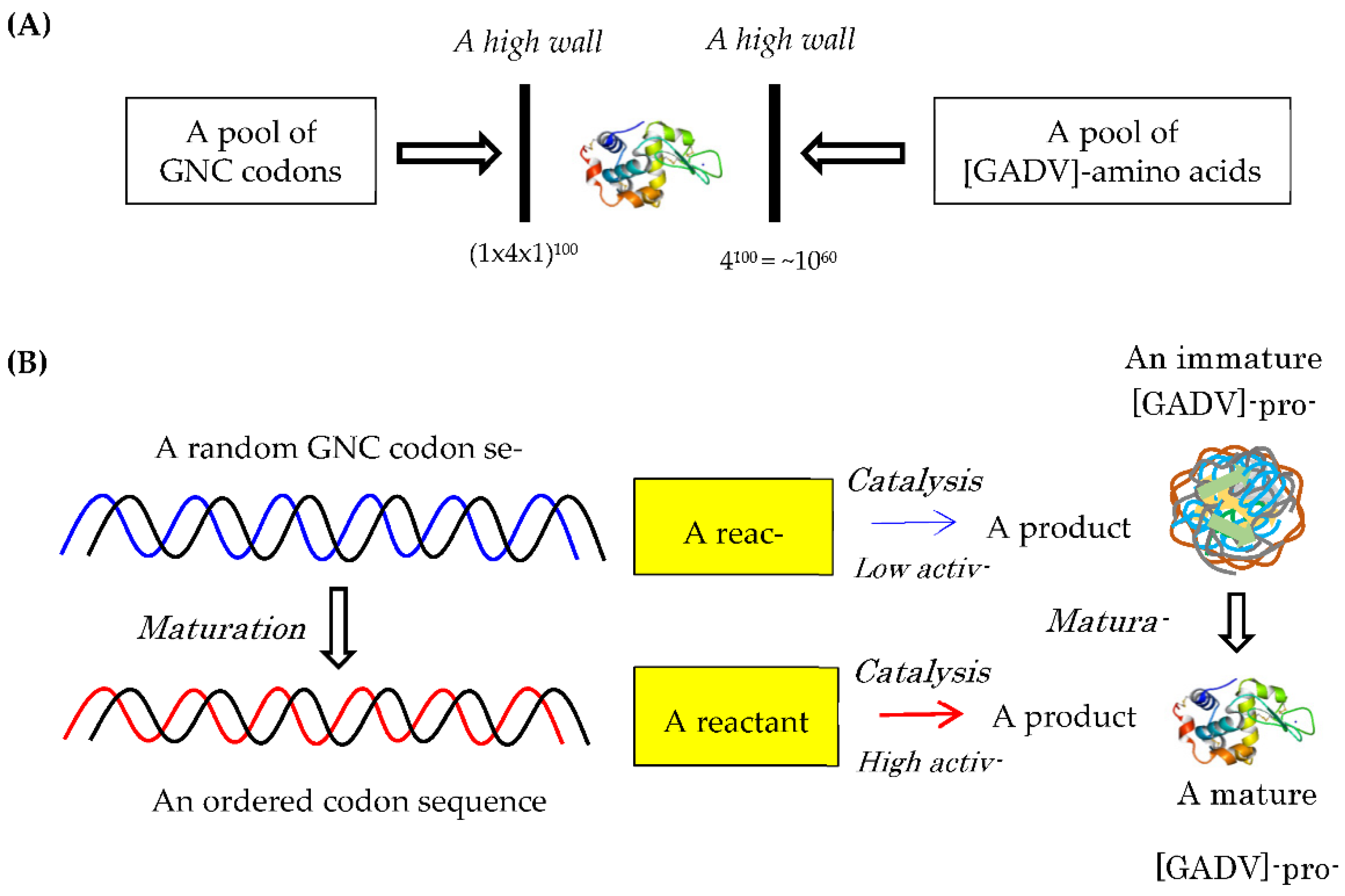 (A)

A high wall

A high wall

A pool of GNC codons

A pool of [GADV]-amino acids

$(1x4x1)^{100}$

$4^{100} = \sim 10^{60}$

(B)

An immature [GADV]-pro-

A random GNC codon se-

A reac-

Catalysis

A product

Low activ-

Maturation

Matura-

A reactant

Catalysis

A product

High activ-

An ordered codon sequence

A mature

[GADV]-pro-